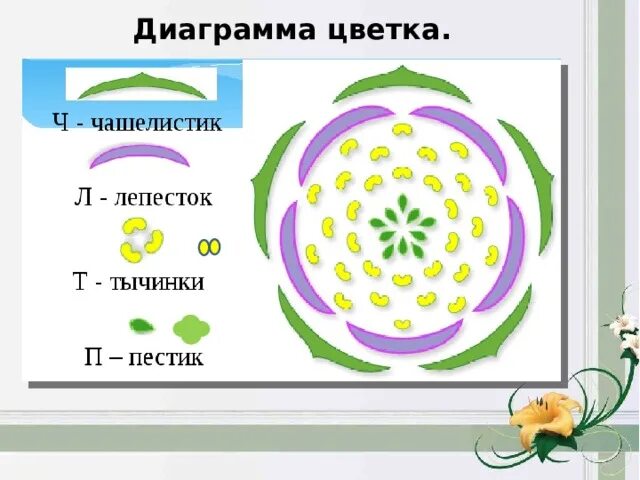 Диаграмма цветка.

Ч - чашелистик

Л - лепесток

Т - тычинки

П – пестик